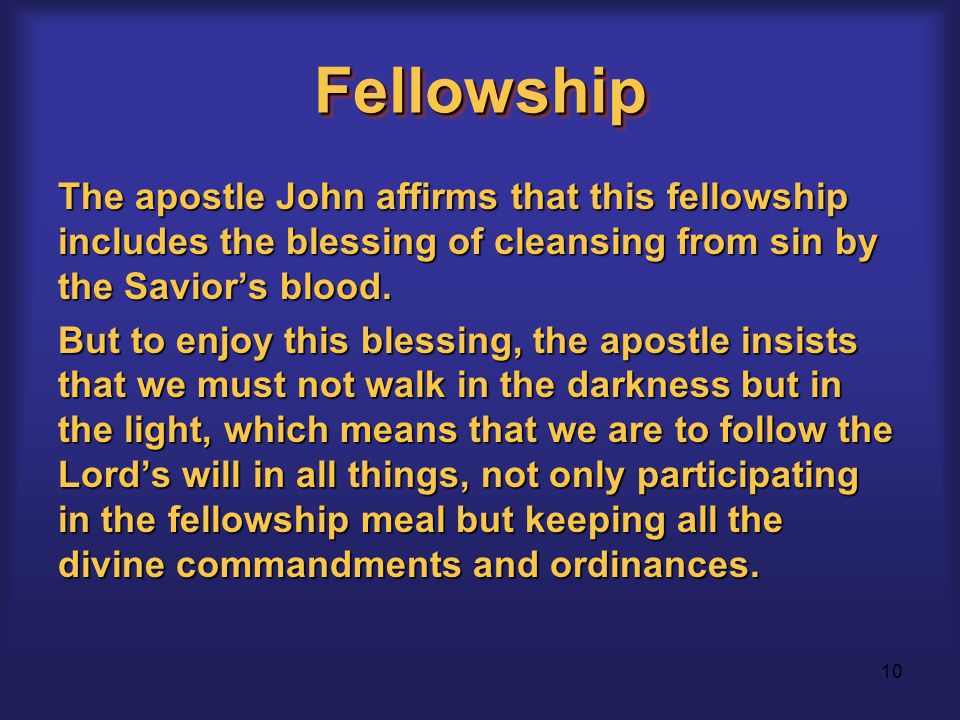 Fellowship

The apostle John affirms that this fellowship includes the blessing of cleansing from sin by the Savior’s blood.

But to enjoy this blessing, the apostle insists that we must not walk in the darkness but in the light, which means that we are to follow the Lord’s will in all things, not only participating in the fellowship meal but keeping all the divine commandments and ordinances.

10